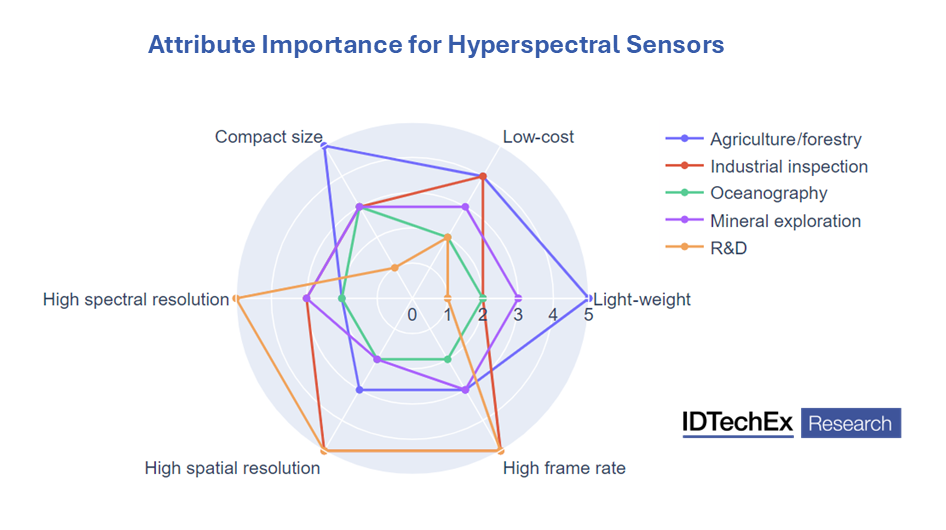 Attribute Importance for Hyperspectral Sensors

Compact size
Low-cost
Light-weight
High frame rate
High spatial resolution
High spectral resolution

0 1 2 3 4 5

Agriculture/forestry
Industrial inspection
Oceanography
Mineral exploration
R&D

IDTechEx Research